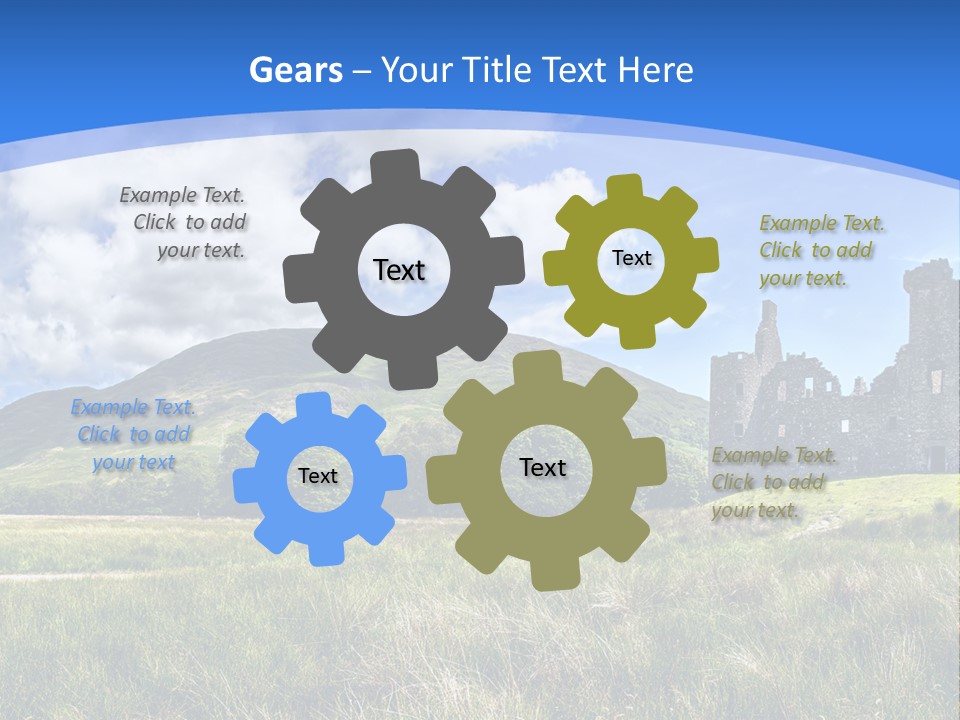 Gears – Your Title Text Here

Example Text. Click to add your text.

Text

Text

Example Text. Click to add your text.

Example Text. Click to add your text

Text

Text

Example Text. Click to add your text.